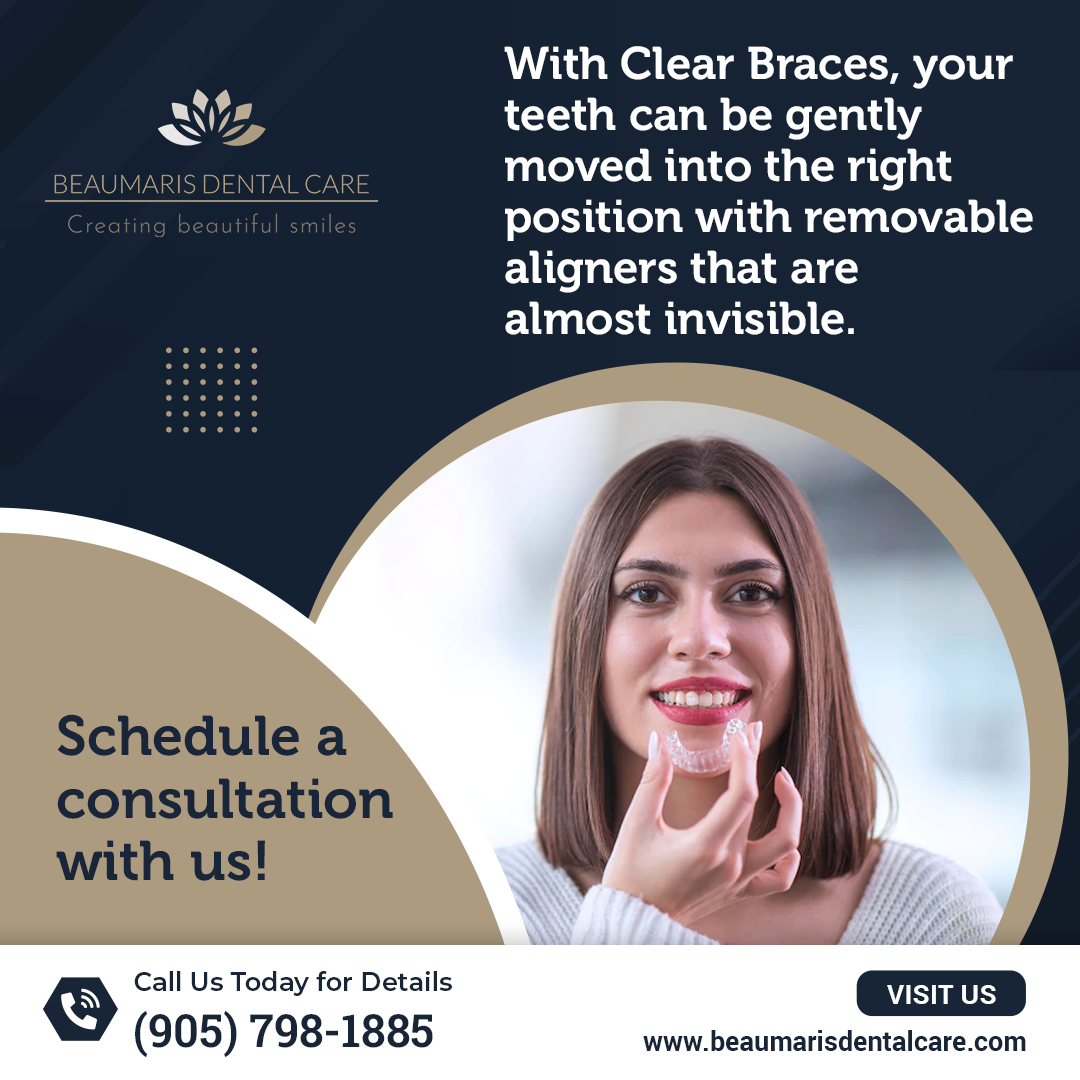 BEAUMARIS DENTAL CARE
Creating beautiful smiles

With Clear Braces, your teeth can be gently moved into the right position with removable aligners that are almost invisible.

Schedule a consultation with us!

Call Us Today for Details
(905) 798-1885

VISIT US
www.beaumarisdentalcare.com